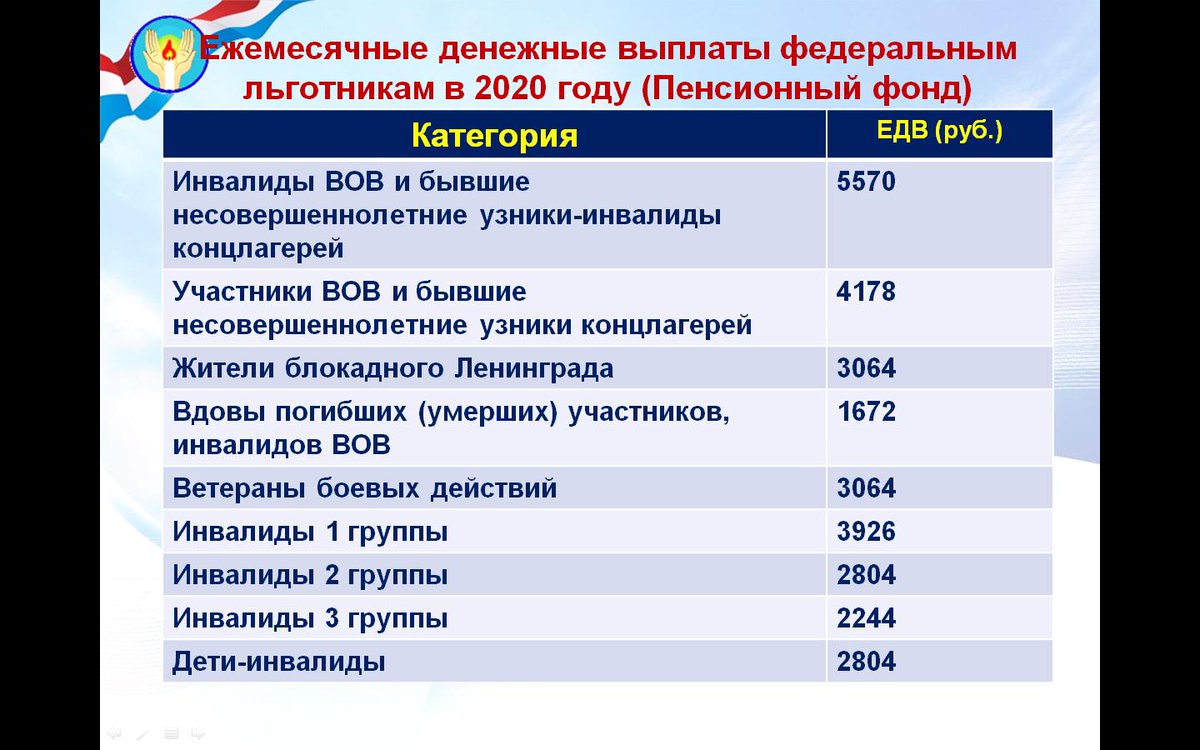 Ежемесячные денежные выплаты федеральным льготникам в 2020 году (Пенсионный фонд)

| Категория | ЕДВ (руб.) |
|---|---|
| Инвалиды ВОВ и бывшие несовершеннолетние узники-инвалиды концлагерей | 5570 |
| Участники ВОВ и бывшие несовершеннолетние узники концлагерей | 4178 |
| Жители блокадного Ленинграда | 3064 |
| Вдовы погибших (умерших) участников, инвалидов ВОВ | 1672 |
| Ветераны боевых действий | 3064 |
| Инвалиды 1 группы | 3926 |
| Инвалиды 2 группы | 2804 |
| Инвалиды 3 группы | 2244 |
| Дети-инвалиды | 2804 |